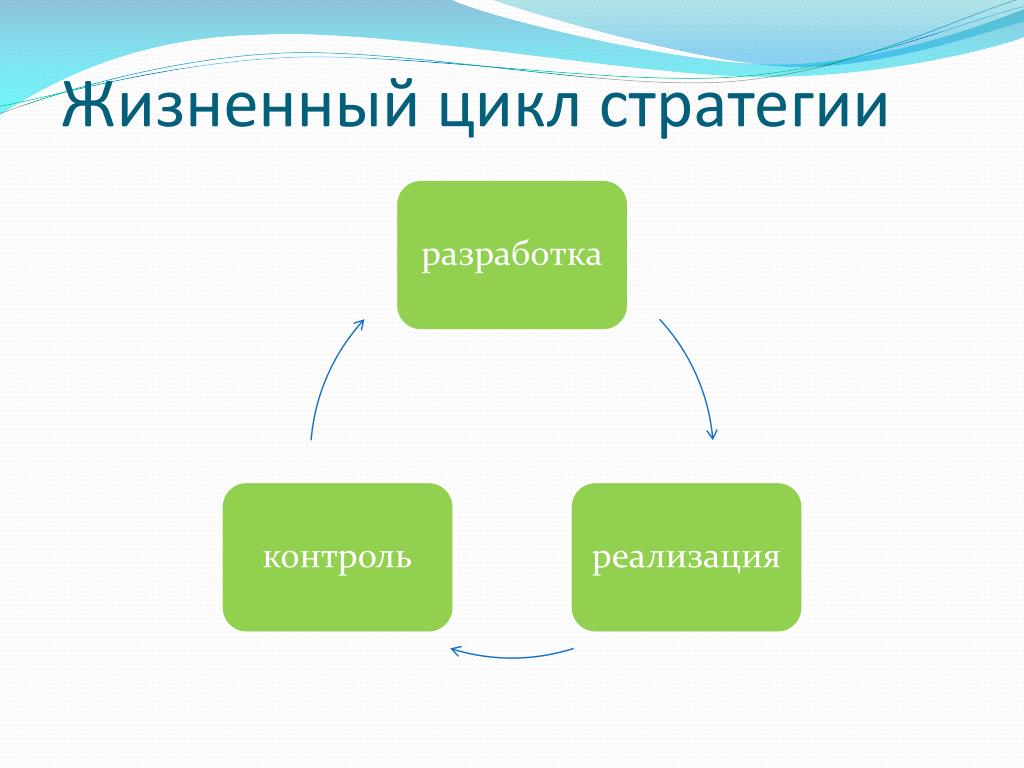 Жизненный цикл стратегии

разработка

реализация

контроль